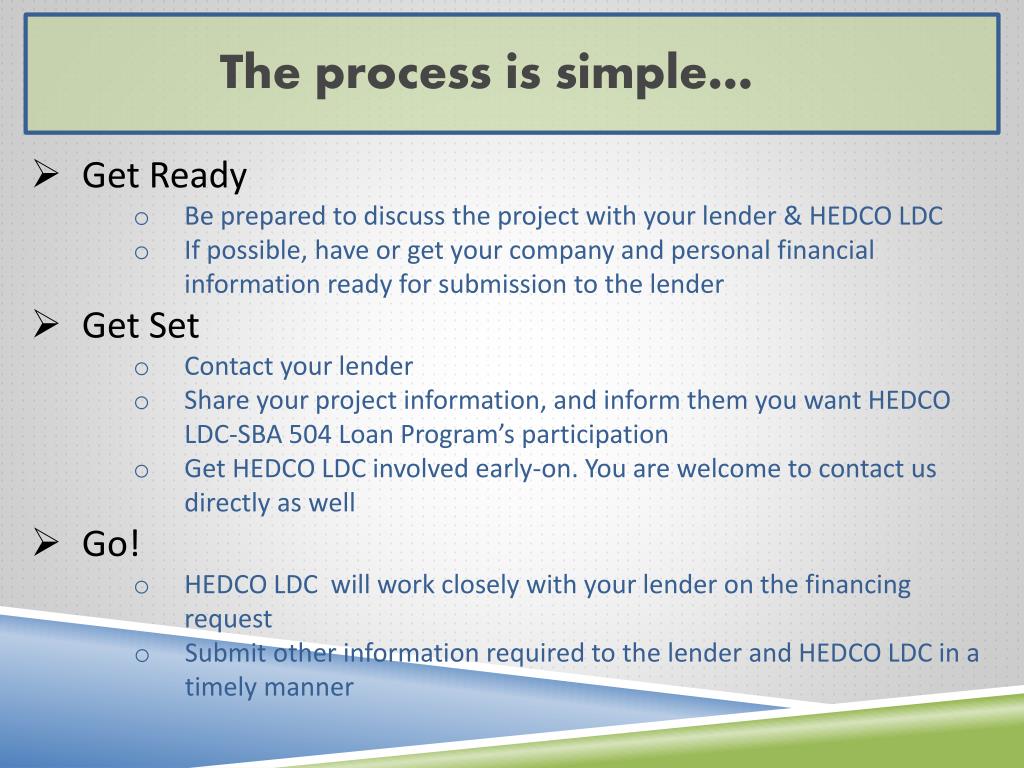 The process is simple…

➢ Get Ready
  o Be prepared to discuss the project with your lender & HEDCO LDC
  o If possible, have or get your company and personal financial information ready for submission to the lender

➢ Get Set
  o Contact your lender
  o Share your project information, and inform them you want HEDCO LDC-SBA 504 Loan Program's participation
  o Get HEDCO LDC involved early-on. You are welcome to contact us directly as well

➢ Go!
  o HEDCO LDC  will work closely with your lender on the financing request
  o Submit other information required to the lender and HEDCO LDC in a timely manner